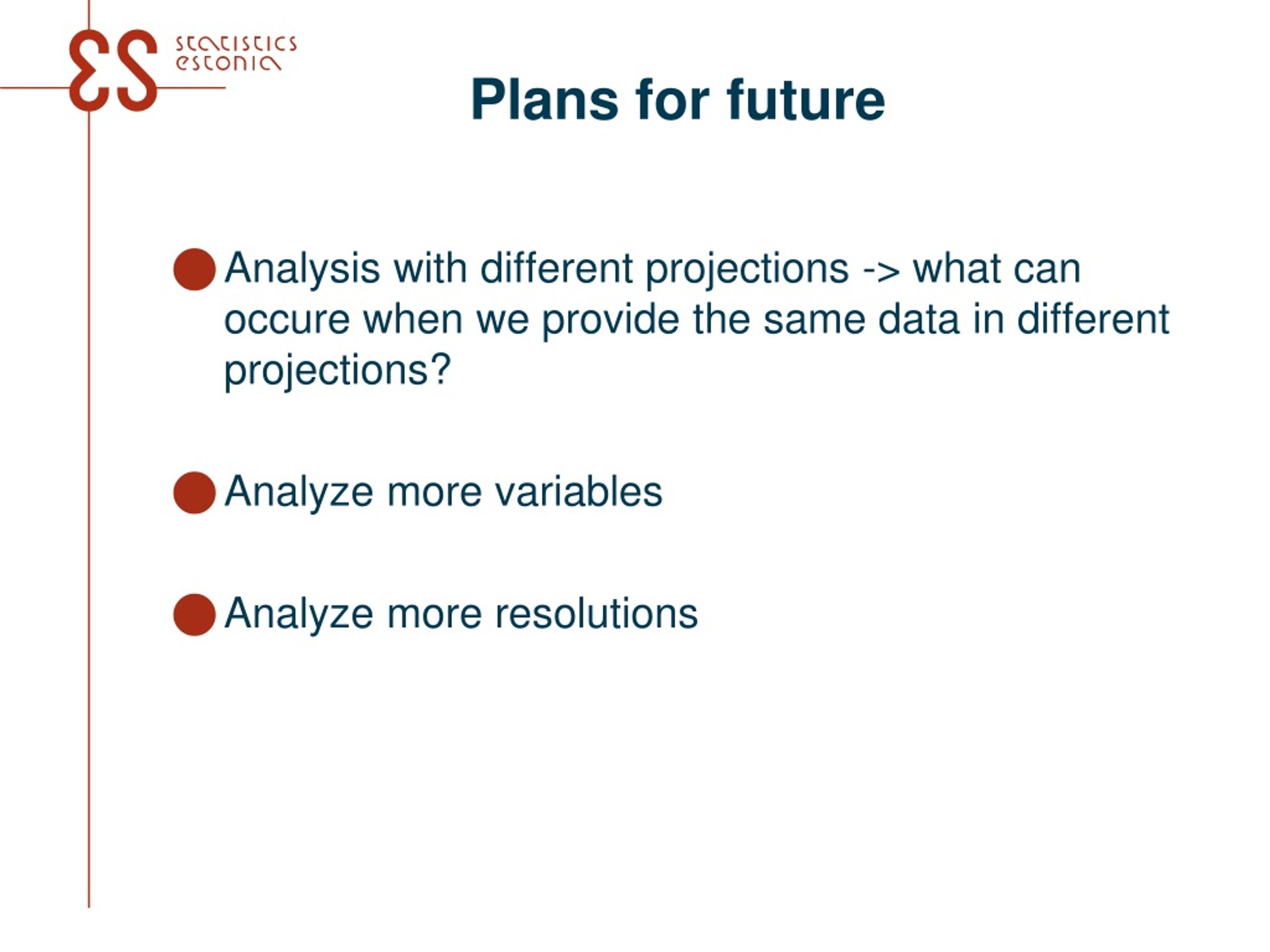 ES statistics estonia

Plans for future

Analysis with different projections -> what can occure when we provide the same data in different projections?

Analyze more variables

Analyze more resolutions